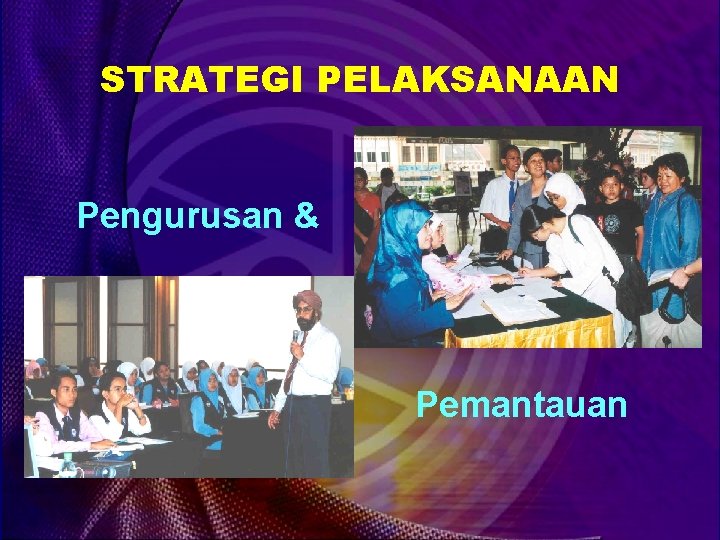 STRATEGI PELAKSANAAN

Pengurusan &

Pemantauan